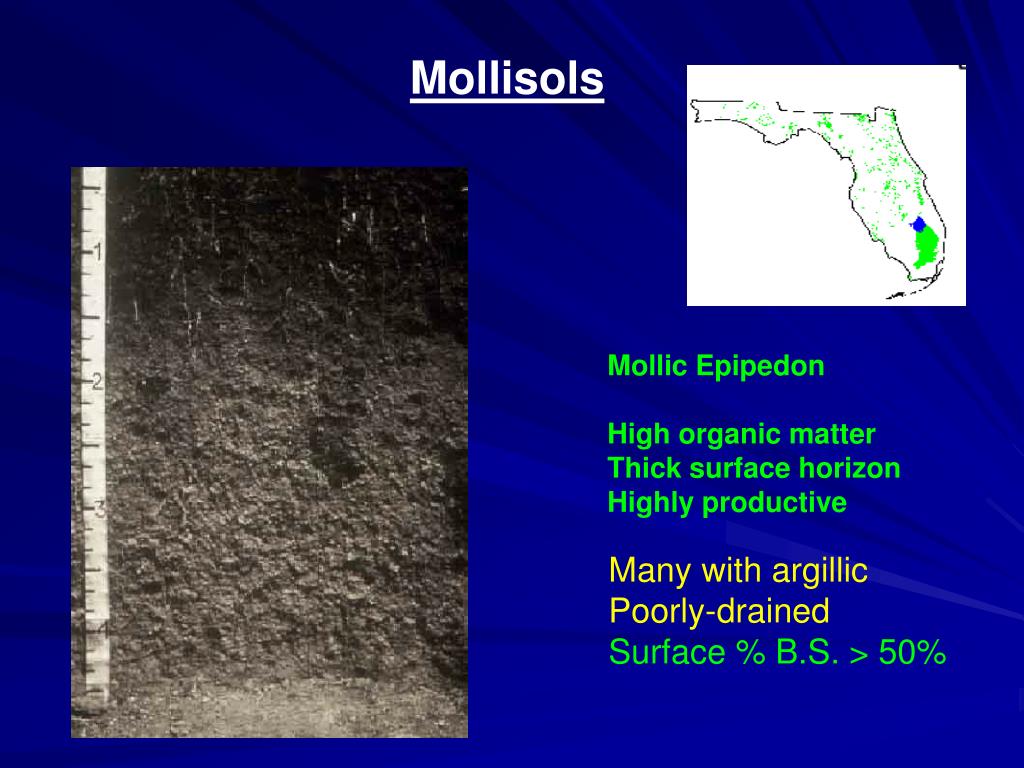 Mollisols

1
2
3
4

Mollic Epipedon

High organic matter
Thick surface horizon
Highly productive

Many with argillic
Poorly-drained
Surface % B.S. > 50%